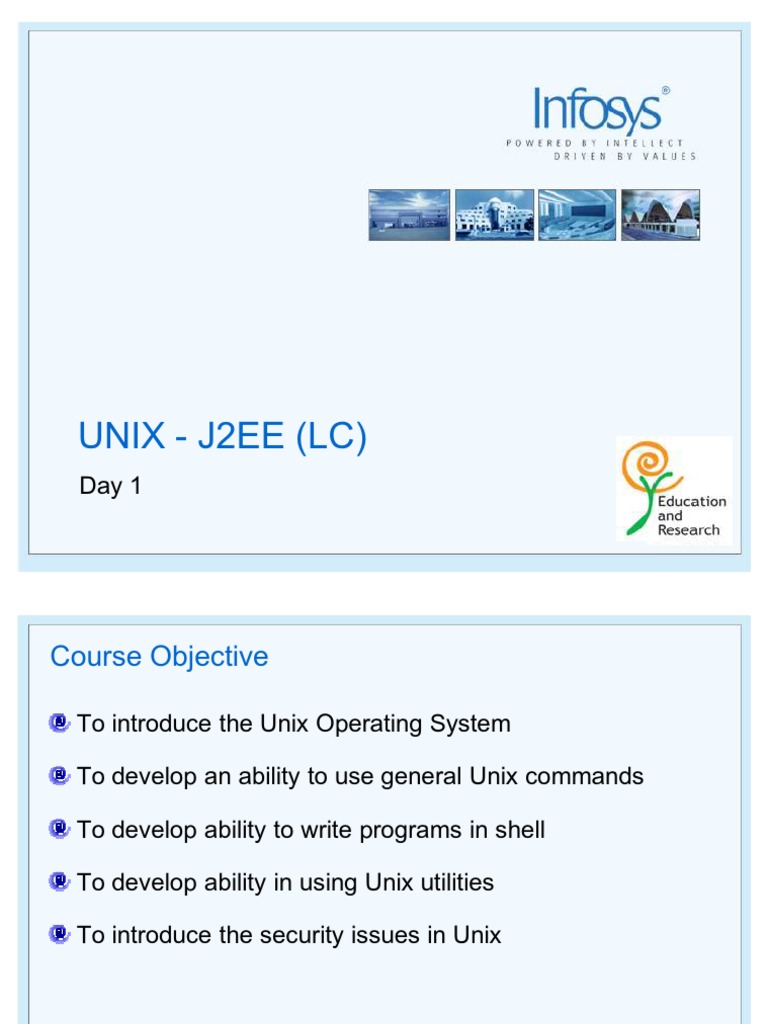 Infosys®
POWERED BY INTELLECT
DRIVEN BY VALUES

UNIX - J2EE (LC)

Day 1

Education and Research

Course Objective

To introduce the Unix Operating System

To develop an ability to use general Unix commands

To develop ability to write programs in shell

To develop ability in using Unix utilities

To introduce the security issues in Unix